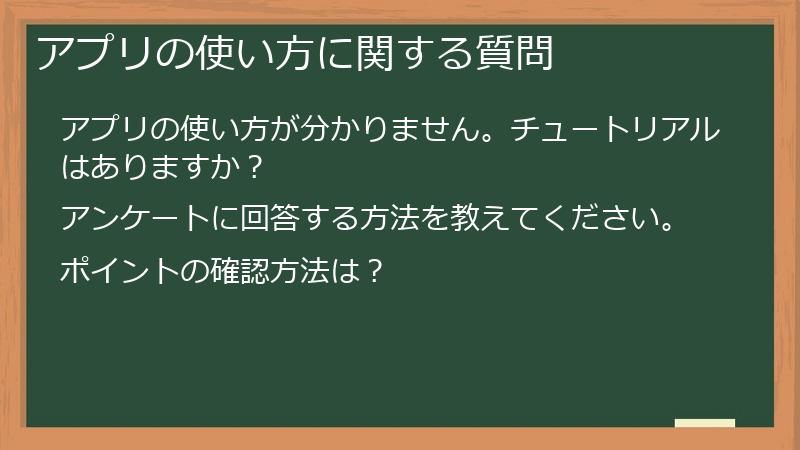 アプリの使い方に関する質問

アプリの使い方が分かりません。チュートリアルはありますか？

アンケートに回答する方法を教えてください。

ポイントの確認方法は？